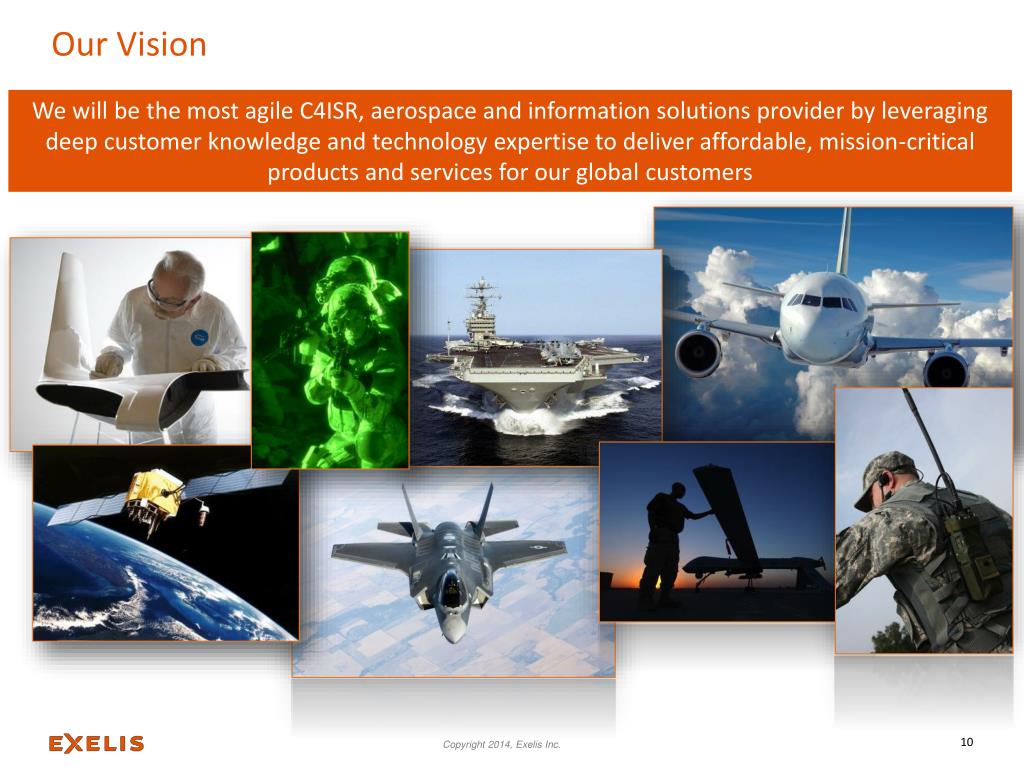 Our Vision

We will be the most agile C4ISR, aerospace and information solutions provider by leveraging deep customer knowledge and technology expertise to deliver affordable, mission-critical products and services for our global customers

EXELIS

Copyright 2014, Exelis Inc.

10